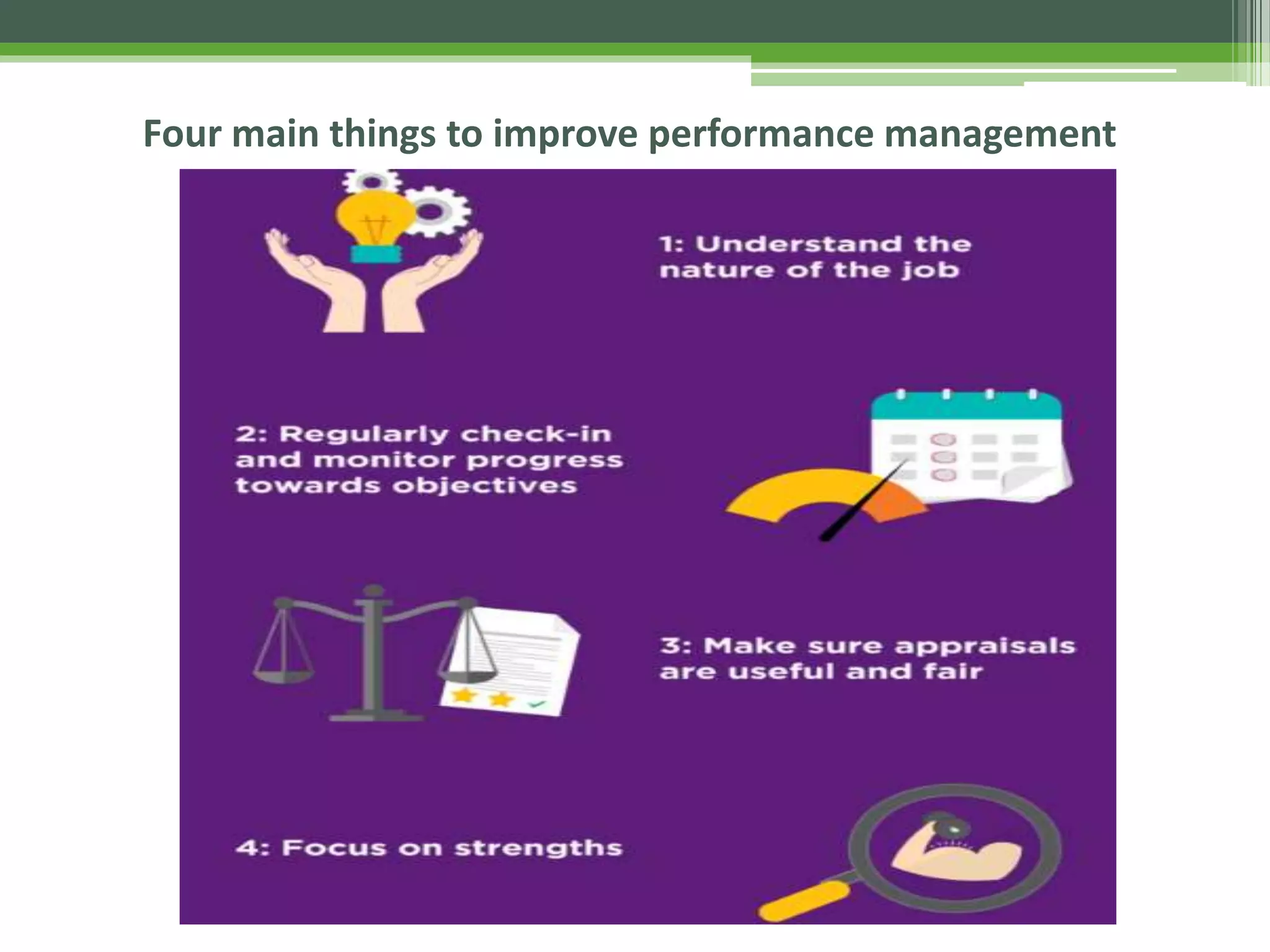 Four main things to improve performance management

1: Understand the nature of the job

2: Regularly check-in and monitor progress towards objectives

3: Make sure appraisals are useful and fair

4: Focus on strengths